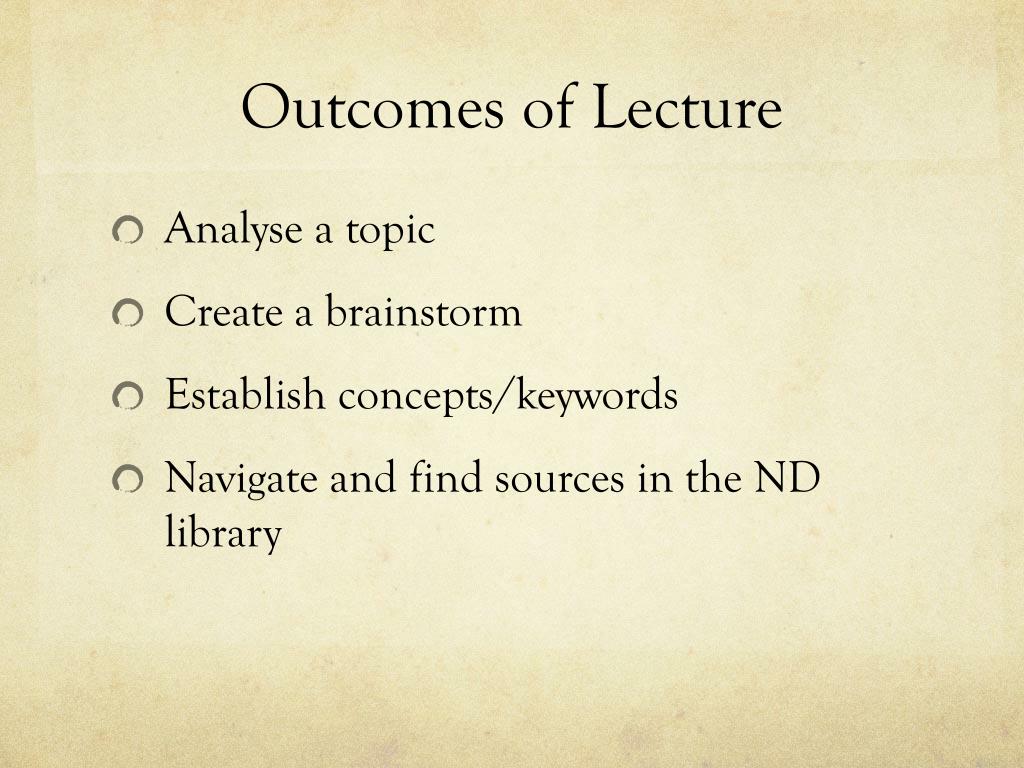 Outcomes of Lecture

Analyse a topic

Create a brainstorm

Establish concepts/keywords

Navigate and find sources in the ND library